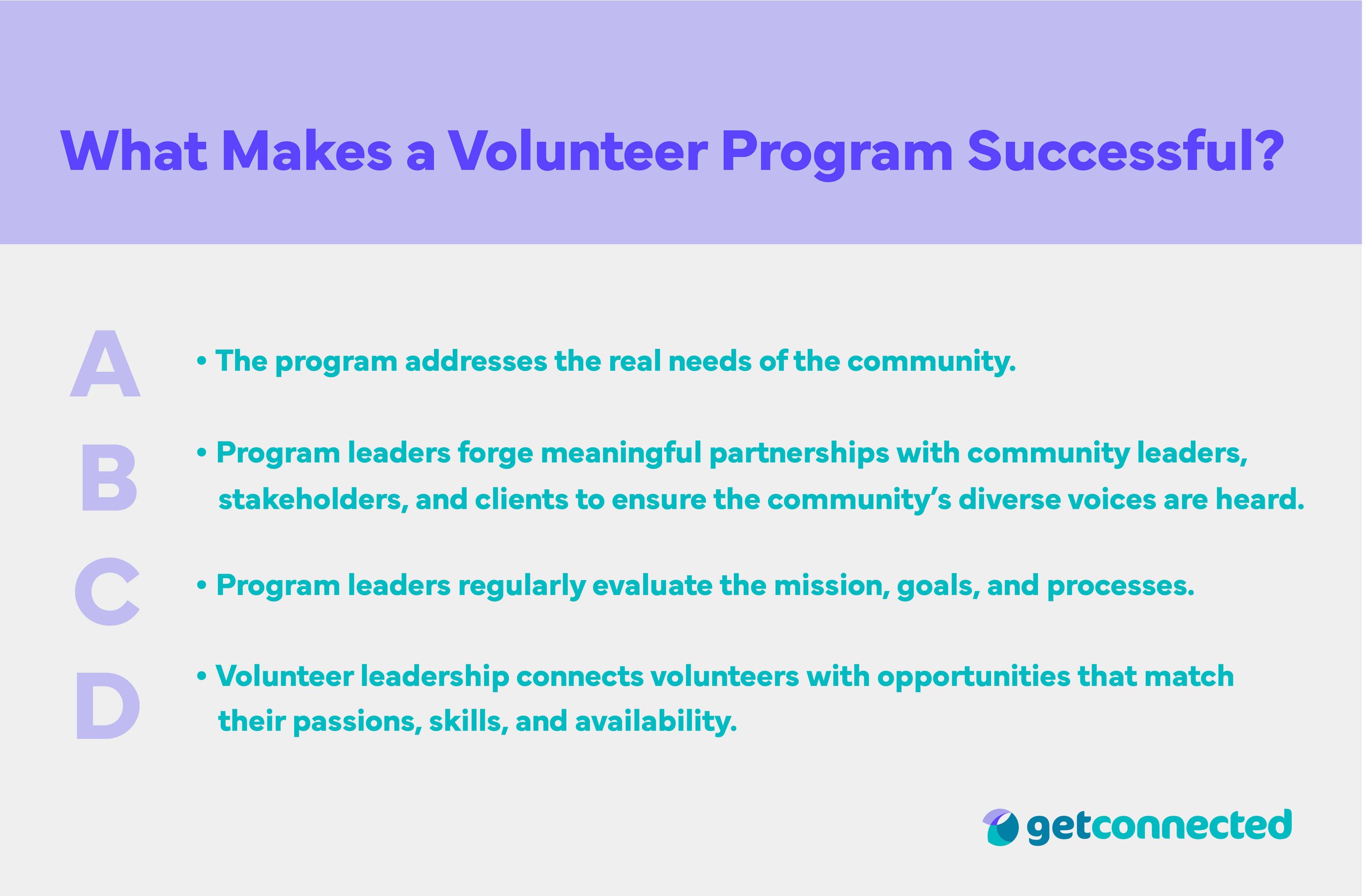 What Makes a Volunteer Program Successful?

A • The program addresses the real needs of the community.

B • Program leaders forge meaningful partnerships with community leaders, stakeholders, and clients to ensure the community's diverse voices are heard.

C • Program leaders regularly evaluate the mission, goals, and processes.

D • Volunteer leadership connects volunteers with opportunities that match their passions, skills, and availability.

getconnected